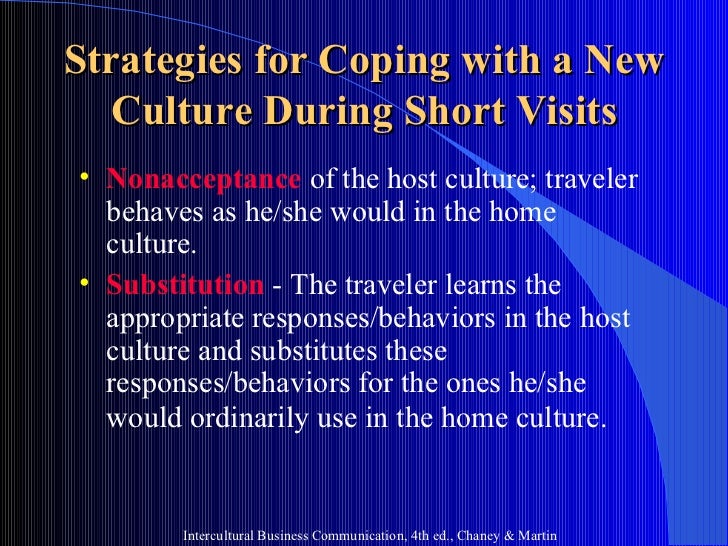 Strategies for Coping with a New Culture During Short Visits

• Nonacceptance of the host culture; traveler behaves as he/she would in the home culture.

• Substitution - The traveler learns the appropriate responses/behaviors in the host culture and substitutes these responses/behaviors for the ones he/she would ordinarily use in the home culture.

Intercultural Business Communication, 4th ed., Chaney & Martin